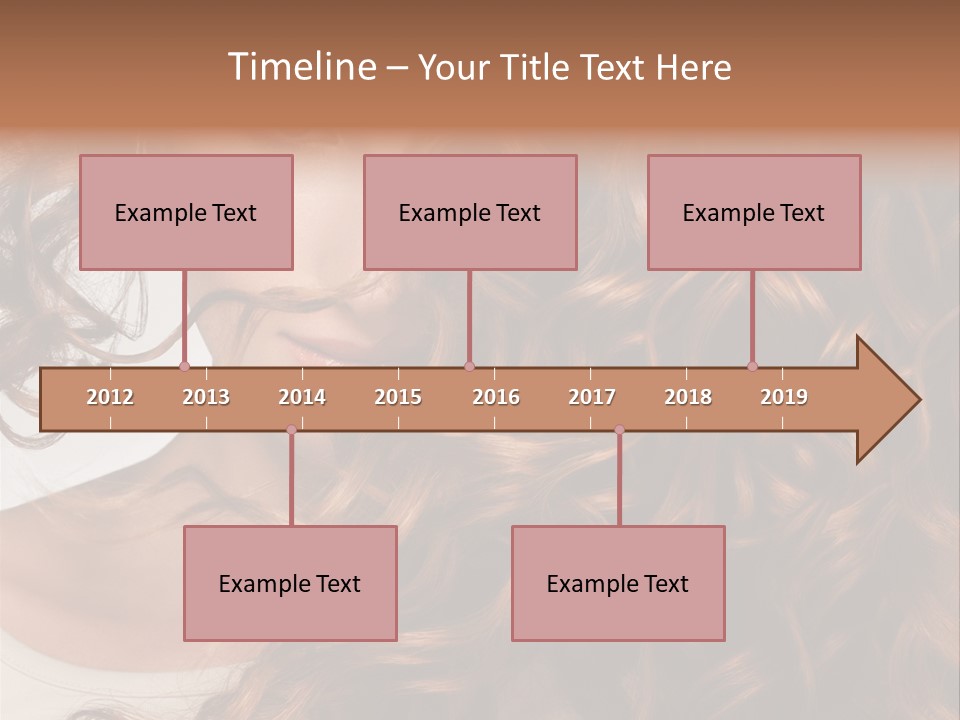 Timeline – Your Title Text Here

Example Text

Example Text

Example Text

2012 2013 2014 2015 2016 2017 2018 2019

Example Text

Example Text